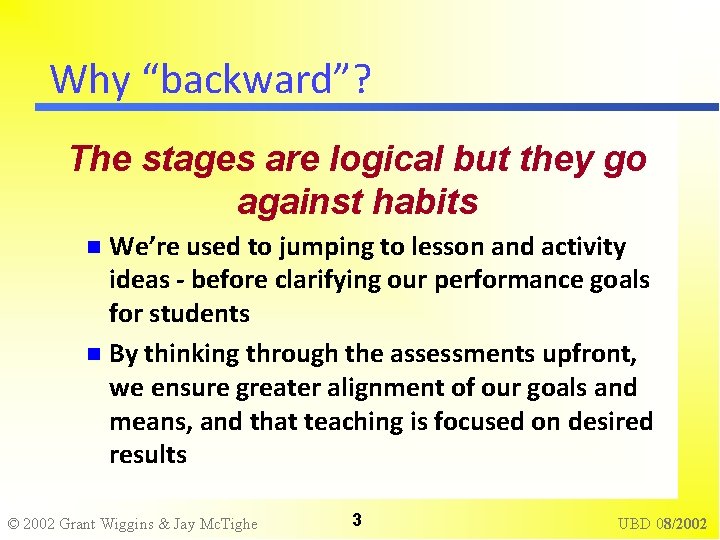 Why “backward”?

The stages are logical but they go against habits

- We’re used to jumping to lesson and activity ideas - before clarifying our performance goals for students
- By thinking through the assessments upfront, we ensure greater alignment of our goals and means, and that teaching is focused on desired results

© 2002 Grant Wiggins & Jay McTighe

3

UBD 08/2002